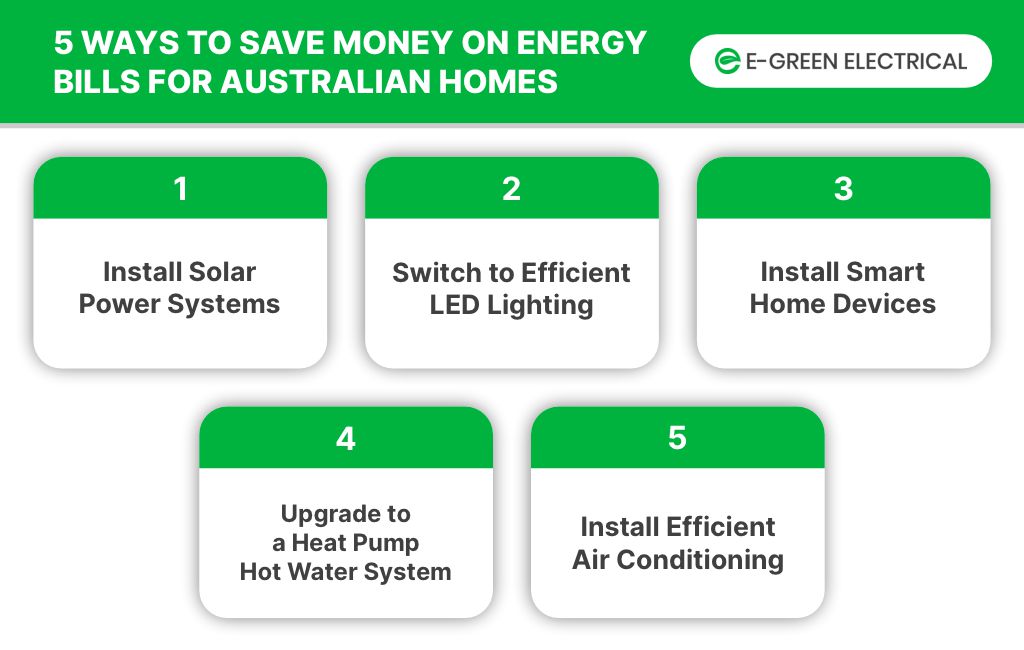 5 WAYS TO SAVE MONEY ON ENERGY BILLS FOR AUSTRALIAN HOMES

E-GREEN ELECTRICAL

1

Install Solar Power Systems

2

Switch to Efficient LED Lighting

3

Install Smart Home Devices

4

Upgrade to a Heat Pump Hot Water System

5

Install Efficient Air Conditioning